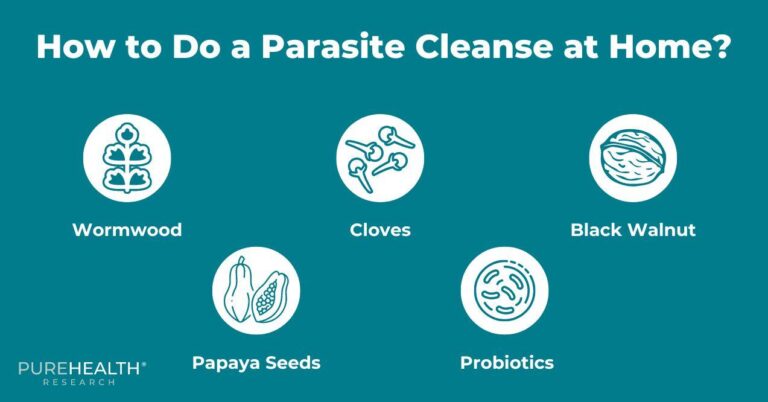 How to Do a Parasite Cleanse at Home?

Wormwood

Cloves

Black Walnut

Papaya Seeds

Probiotics

PUREHEALTH®
RESEARCH